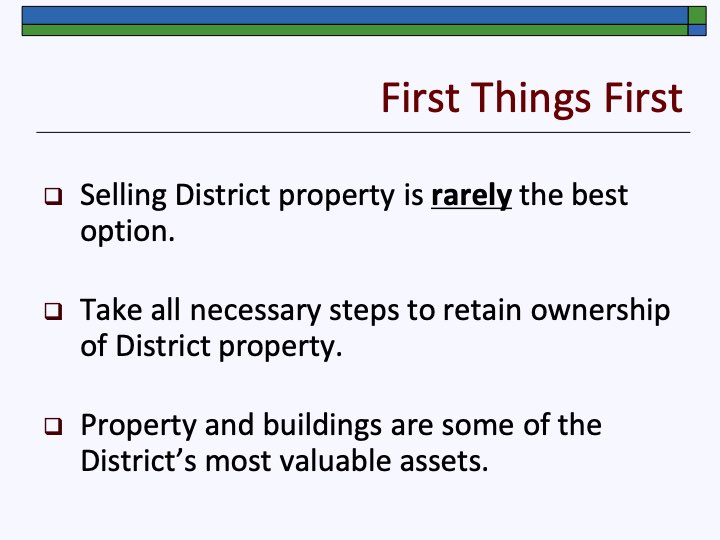 First Things First

❑ Selling District property is rarely the best option.

❑ Take all necessary steps to retain ownership of District property.

❑ Property and buildings are some of the District's most valuable assets.